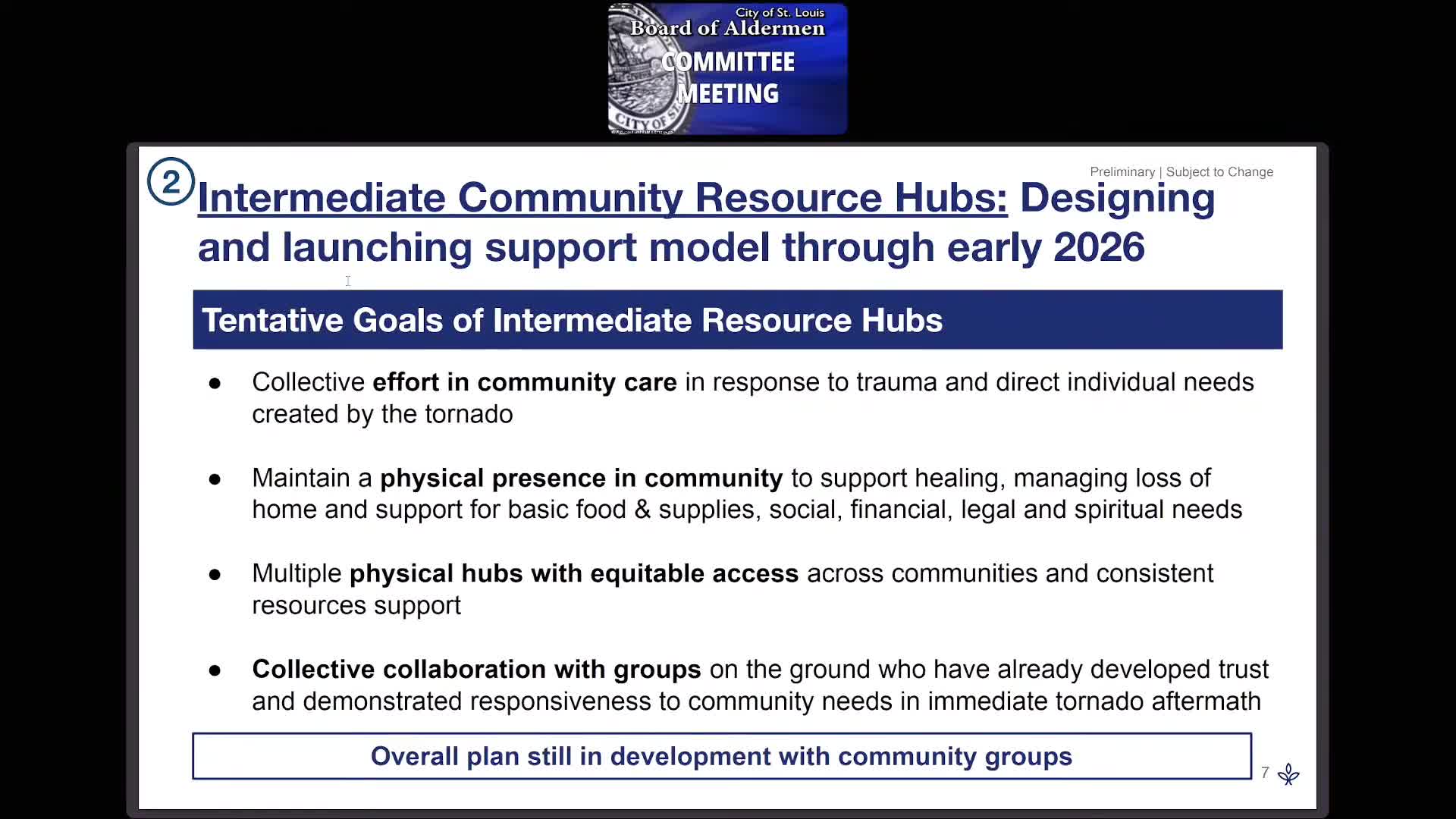 City of St. Louis
Board of Aldermen
COMMITTEE
MEETING

Preliminary | Subject to Change

2

Intermediate Community Resource Hubs: Designing and launching support model through early 2026

Tentative Goals of Intermediate Resource Hubs

● Collective effort in community care in response to trauma and direct individual needs created by the tornado

● Maintain a physical presence in community to support healing, managing loss of home and support for basic food & supplies, social, financial, legal and spiritual needs

● Multiple physical hubs with equitable access across communities and consistent resources support

● Collective collaboration with groups on the ground who have already developed trust and demonstrated responsiveness to community needs in immediate tornado aftermath

Overall plan still in development with community groups

7